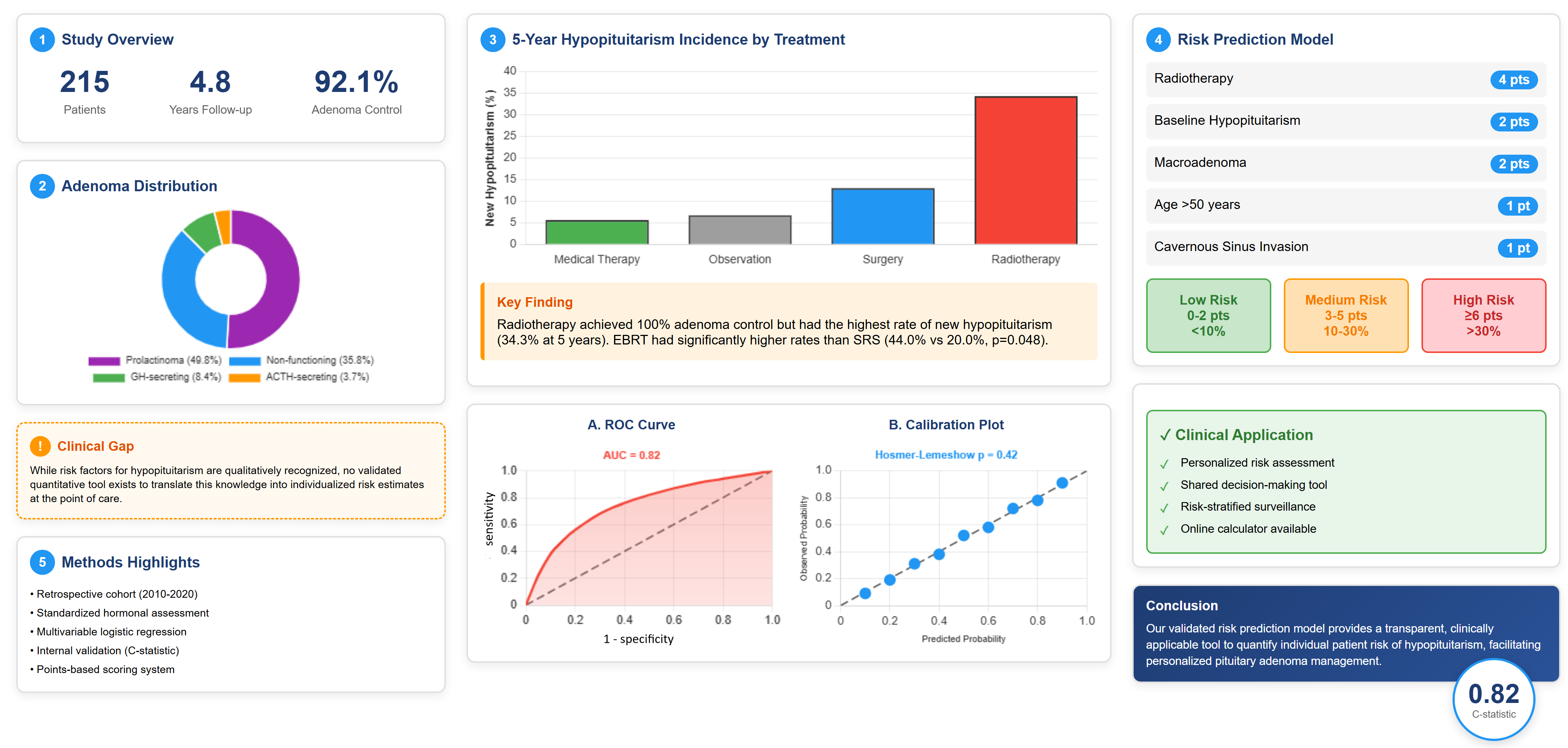 1 Study Overview

215
Patients

4.8
Years Follow-up

92.1%
Adenoma Control

2 Adenoma Distribution

Prolactinoma (49.8%)
Non-functioning (35.8%)
GH-secreting (8.4%)
ACTH-secreting (3.7%)

! Clinical Gap

While risk factors for hypopituitarism are qualitatively recognized, no validated quantitative tool exists to translate this knowledge into individualized risk estimates at the point of care.

5 Methods Highlights

• Retrospective cohort (2010-2020)
• Standardized hormonal assessment
• Multivariable logistic regression
• Internal validation (C-statistic)
• Points-based scoring system

3 5-Year Hypopituitarism Incidence by Treatment

New Hypopituitarism (%)
40
35
30
25
20
15
10
5
0
Medical Therapy
Observation
Surgery
Radiotherapy

Key Finding

Radiotherapy achieved 100% adenoma control but had the highest rate of new hypopituitarism (34.3% at 5 years). EBRT had significantly higher rates than SRS (44.0% vs 20.0%, p=0.048).

A. ROC Curve

AUC = 0.82

sensitivity
1.0
0.8
0.6
0.4
0.2
0
0
0.2
0.4
0.6
0.8
1.0
1 - specificity

B. Calibration Plot

Hosmer-Lemeshow p = 0.42

Observed Probability
1.0
0.8
0.6
0.4
0.2
0
0
0.2
0.4
0.6
0.8
1.0
Predicted Probability

4 Risk Prediction Model

Radiotherapy 4 pts
Baseline Hypopituitarism 2 pts
Macroadenoma 2 pts
Age >50 years 1 pt
Cavernous Sinus Invasion 1 pt

Low Risk
0-2 pts
<10%

Medium Risk
3-5 pts
10-30%

High Risk
≥6 pts
>30%

✓ Clinical Application

✓ Personalized risk assessment
✓ Shared decision-making tool
✓ Risk-stratified surveillance
✓ Online calculator available

Conclusion

Our validated risk prediction model provides a transparent, clinically applicable tool to quantify individual patient risk of hypopituitarism, facilitating personalized pituitary adenoma management.

0.82
C-statistic